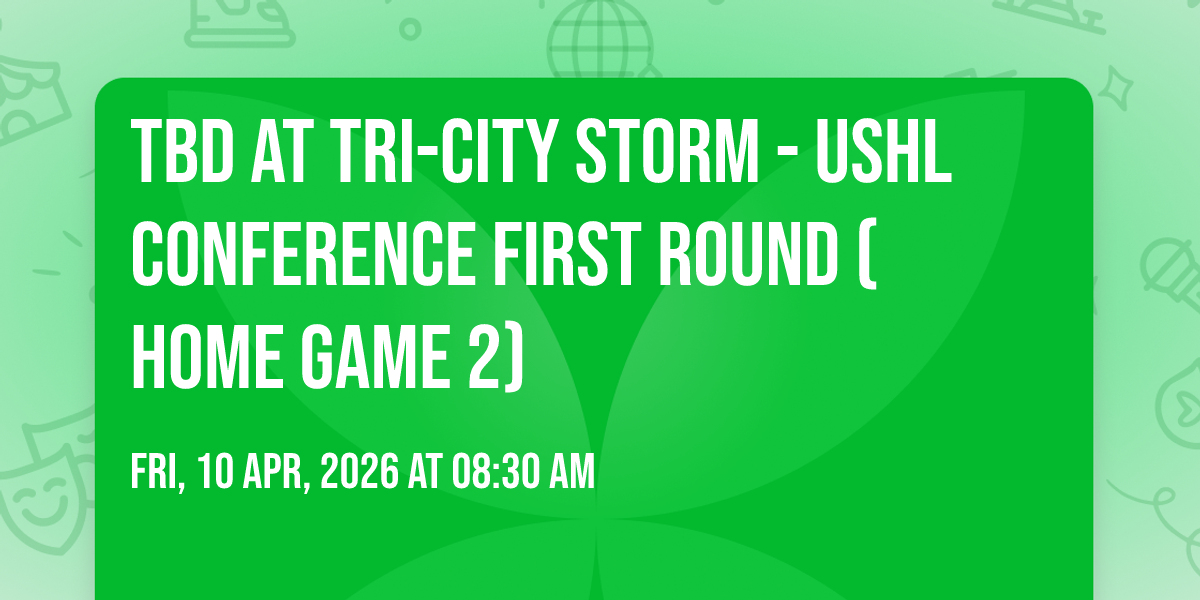 TBD AT TRI-CITY STORM - USHL CONFERENCE FIRST ROUND ( HOME GAME 2)

FRI, 10 APR, 2026 AT 08:30 AM